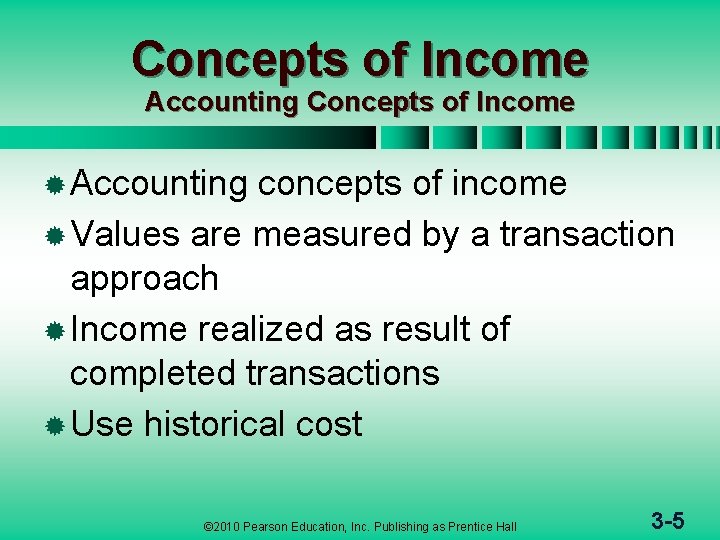 Concepts of Income
Accounting Concepts of Income

Accounting concepts of income
Values are measured by a transaction approach
Income realized as result of completed transactions
Use historical cost

©2010 Pearson Education, Inc. Publishing as Prentice Hall

3-5